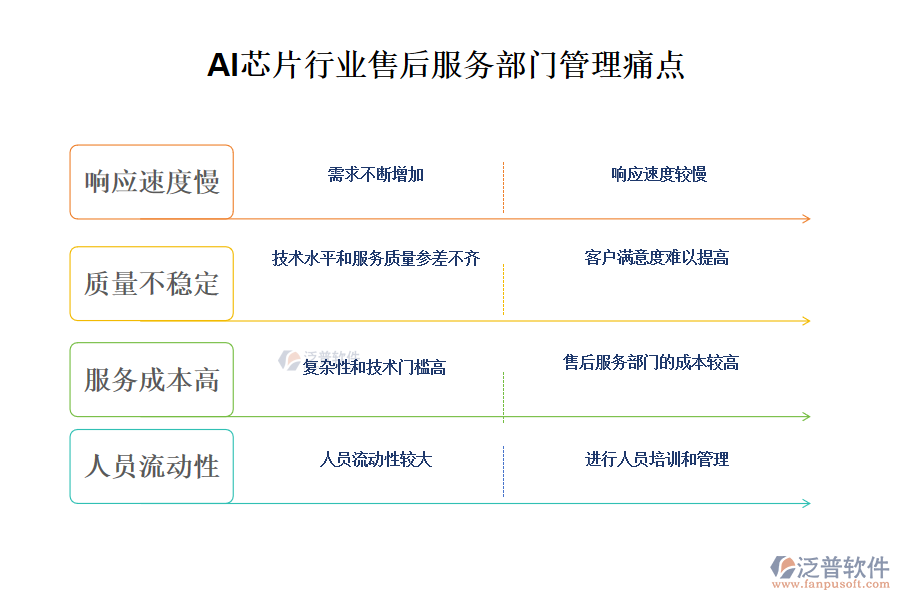 AI芯片行业售后服务部门管理痛点

响应速度慢
需求不断增加
响应速度较慢

质量不稳定
技术水平和服务质量参差不齐
客户满意度难以提高

服务成本高
泛普软件
复杂性和技术门槛高
售后服务部门的成本较高

人员流动性
人员流动性较大
进行人员培训和管理

泛普软件
www.fanpusoft.com